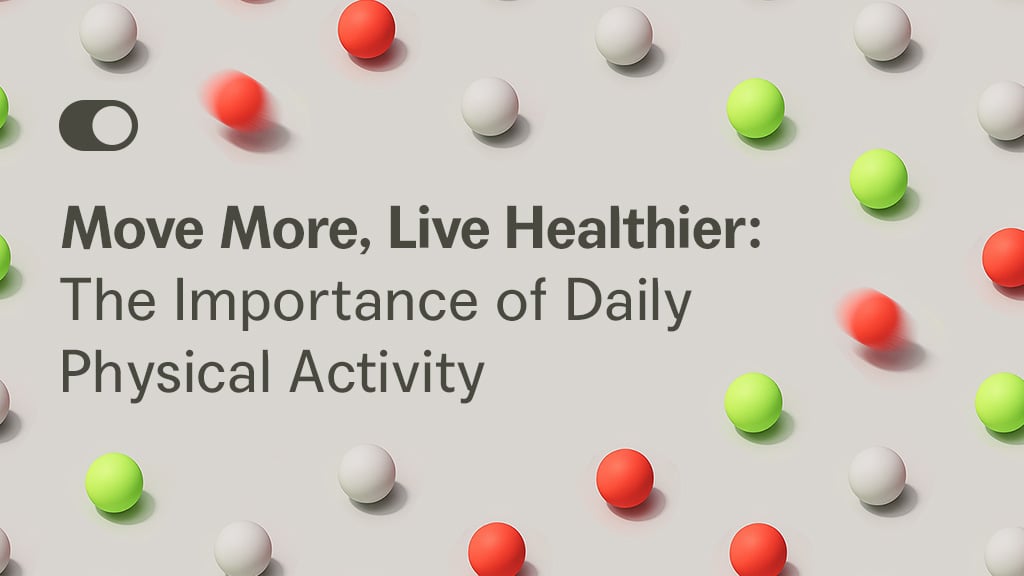 Move More, Live Healthier: The Importance of Daily Physical Activity